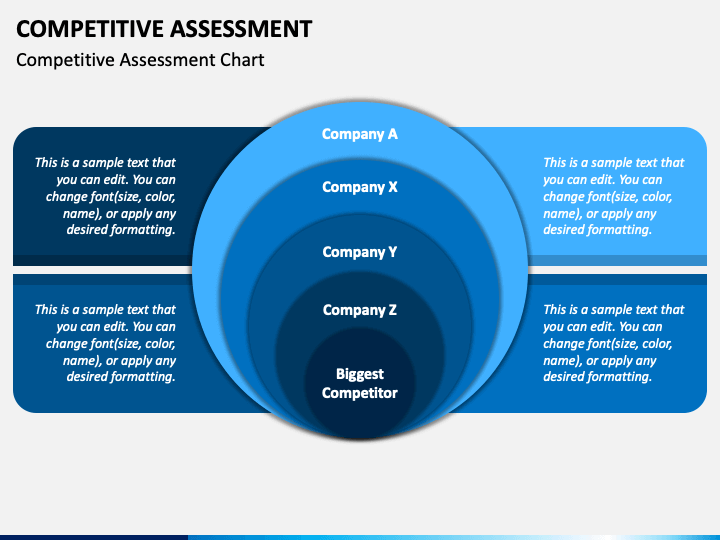 COMPETITIVE ASSESSMENT
Competitive Assessment Chart

This is a sample text that you can edit. You can change font(size, color, name), or apply any desired formatting.

This is a sample text that you can edit. You can change font(size, color, name), or apply any desired formatting.

Company A
Company X
Company Y
Company Z
Biggest Competitor

This is a sample text that you can edit. You can change font(size, color, name), or apply any desired formatting.

This is a sample text that you can edit. You can change font(size, color, name), or apply any desired formatting.